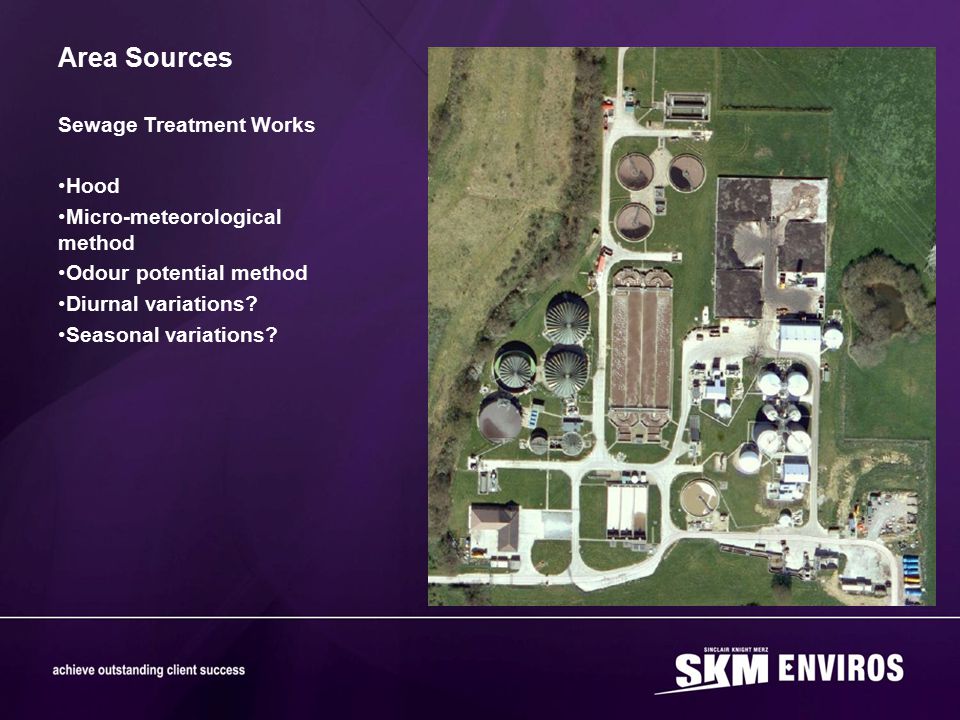 Area Sources

Sewage Treatment Works

•Hood
•Micro-meteorological method
•Odour potential method
•Diurnal variations?
•Seasonal variations?

achieve outstanding client success

SINCLAIR KNIGHT MERZ
SKM ENVIROS